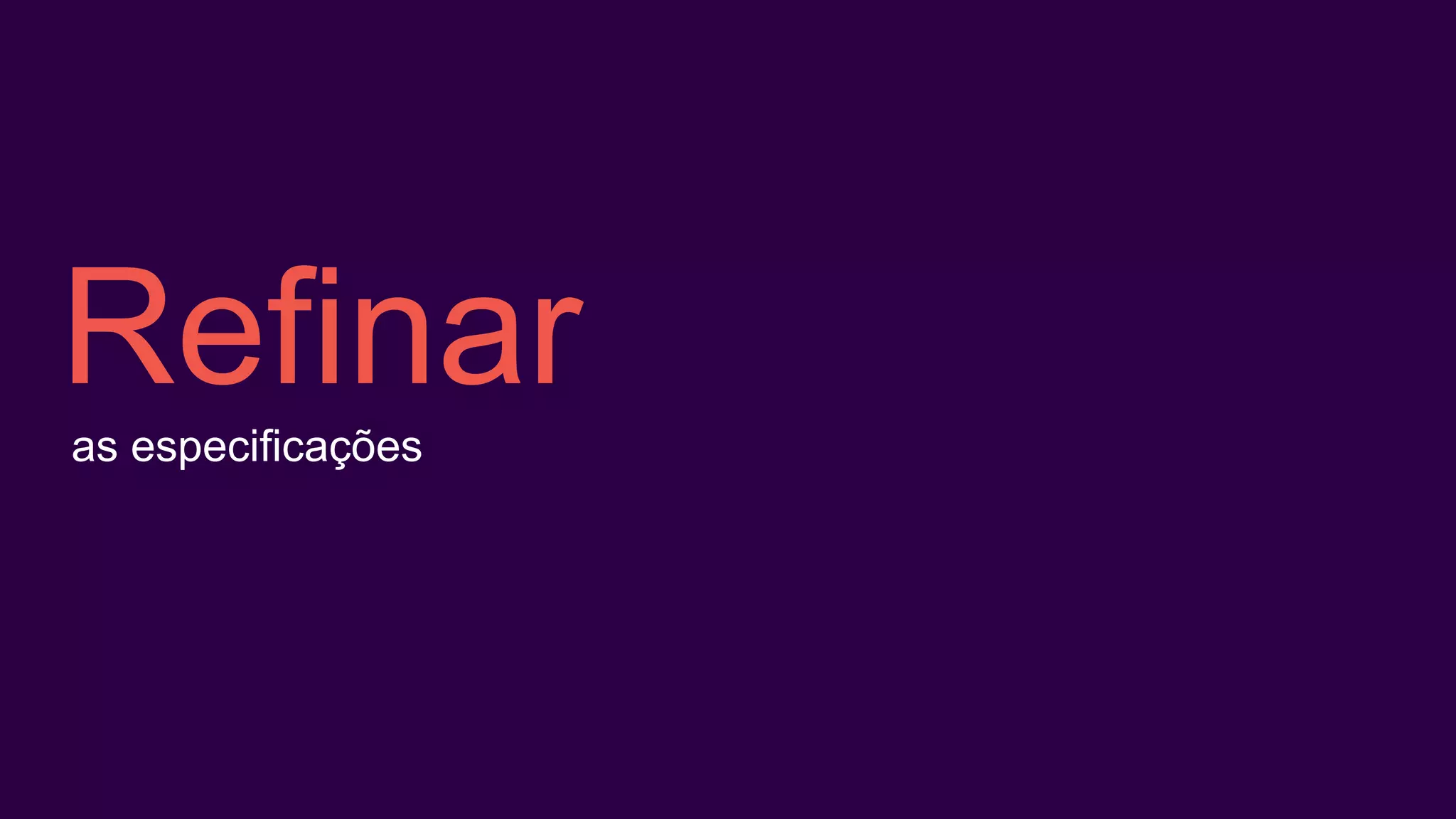 Refinar

as especificações